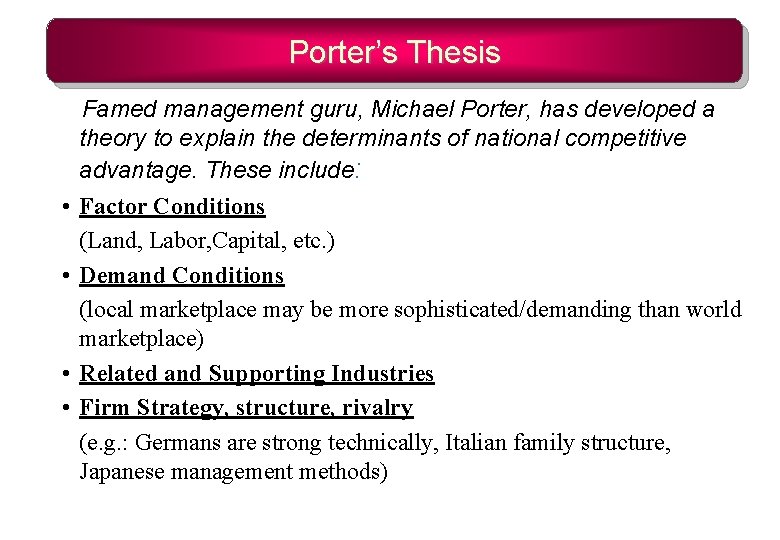 Porter's Thesis

Famed management guru, Michael Porter, has developed a theory to explain the determinants of national competitive advantage. These include:

• Factor Conditions
(Land, Labor,Capital, etc.)
• Demand Conditions
(local marketplace may be more sophisticated/demanding than world marketplace)
• Related and Supporting Industries
• Firm Strategy, structure, rivalry
(e.g.: Germans are strong technically, Italian family structure, Japanese management methods)